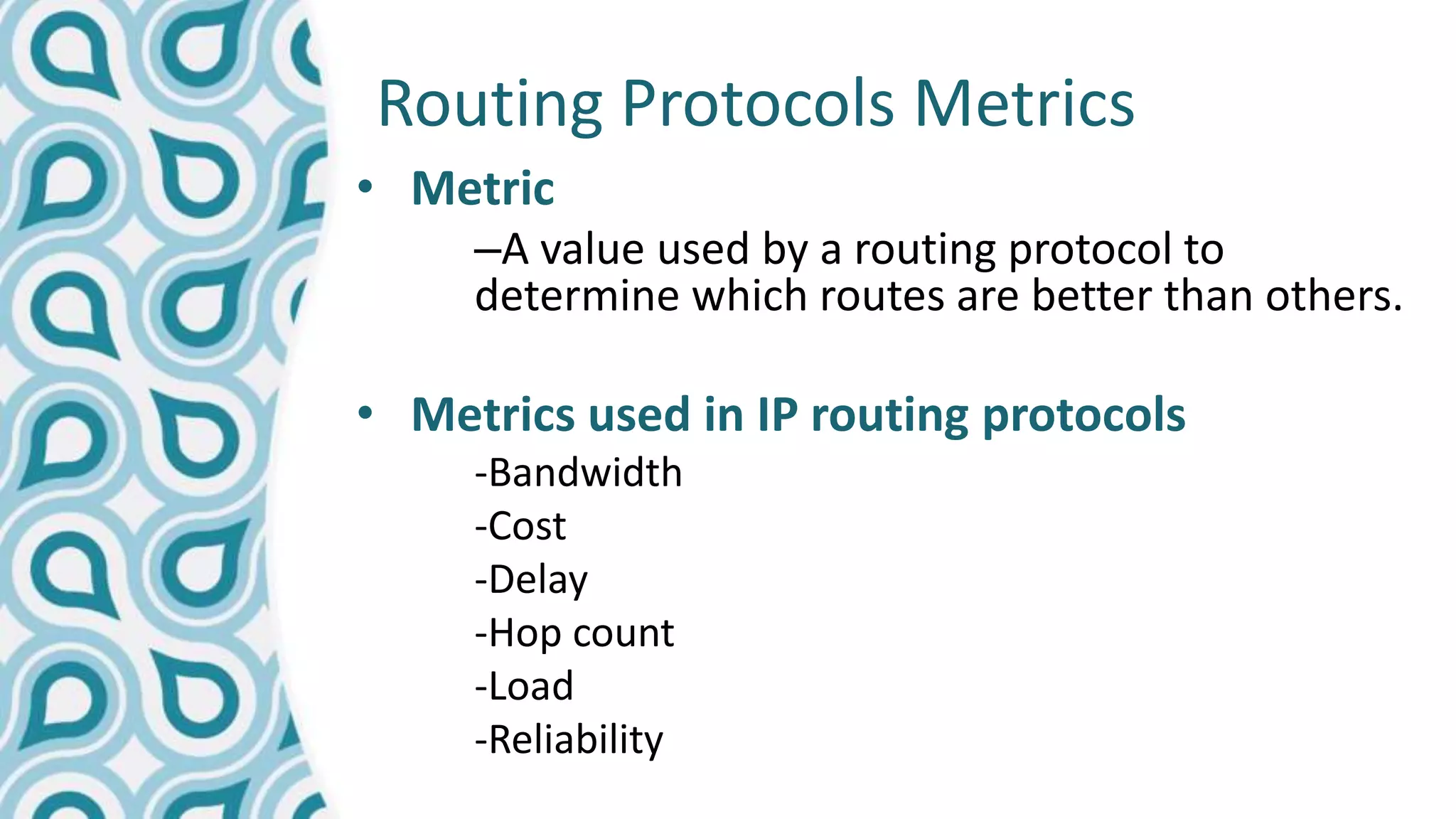 Routing Protocols Metrics

• Metric

–A value used by a routing protocol to determine which routes are better than others.

• Metrics used in IP routing protocols

-Bandwidth
-Cost
-Delay
-Hop count
-Load
-Reliability